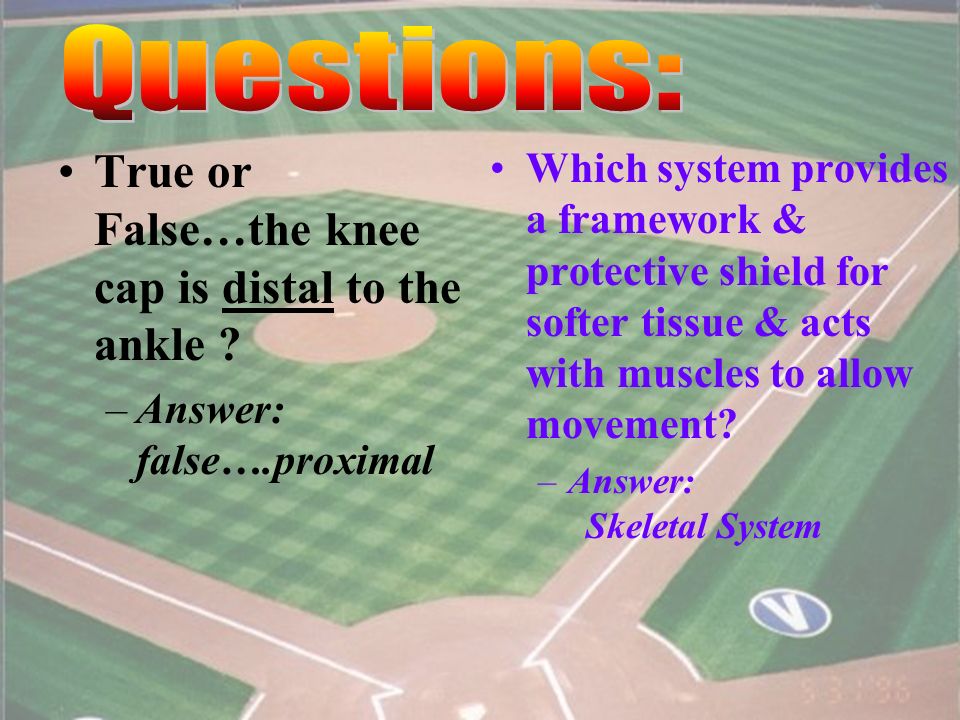 Questions:

• True or False…the knee cap is distal to the ankle ?
– Answer: false….proximal

• Which system provides a framework & protective shield for softer tissue & acts with muscles to allow movement?
– Answer: Skeletal System

V

9 3 '96